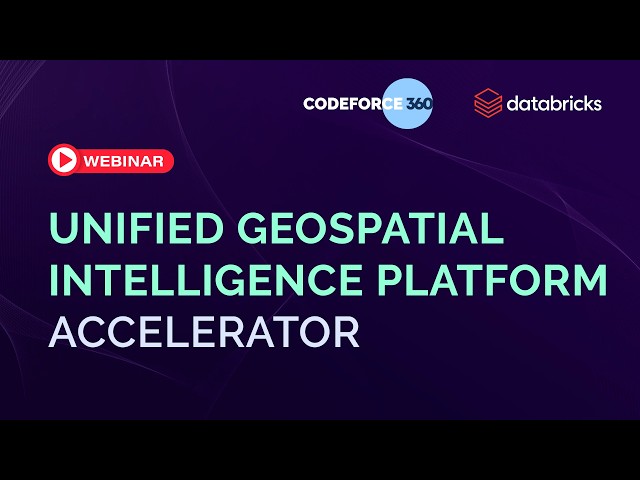 CODEFORCE 360 databricks

WEBINAR

UNIFIED GEOSPATIAL INTELLIGENCE PLATFORM ACCELERATOR